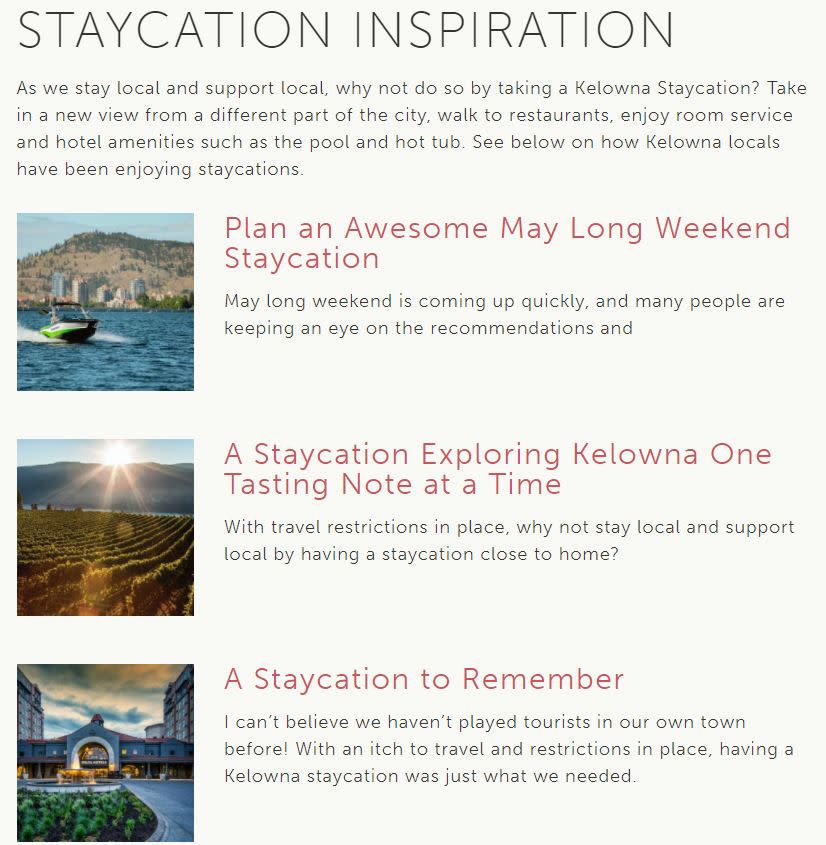 STAYCATION INSPIRATION

As we stay local and support local, why not do so by taking a Kelowna Staycation? Take in a new view from a different part of the city, walk to restaurants, enjoy room service and hotel amenities such as the pool and hot tub. See below on how Kelowna locals have been enjoying staycations.

Plan an Awesome May Long Weekend Staycation

May long weekend is coming up quickly, and many people are keeping an eye on the recommendations and

A Staycation Exploring Kelowna One Tasting Note at a Time

With travel restrictions in place, why not stay local and support local by having a staycation close to home?

A Staycation to Remember

I can't believe we haven't played tourists in our own town before! With an itch to travel and restrictions in place, having a Kelowna staycation was just what we needed.